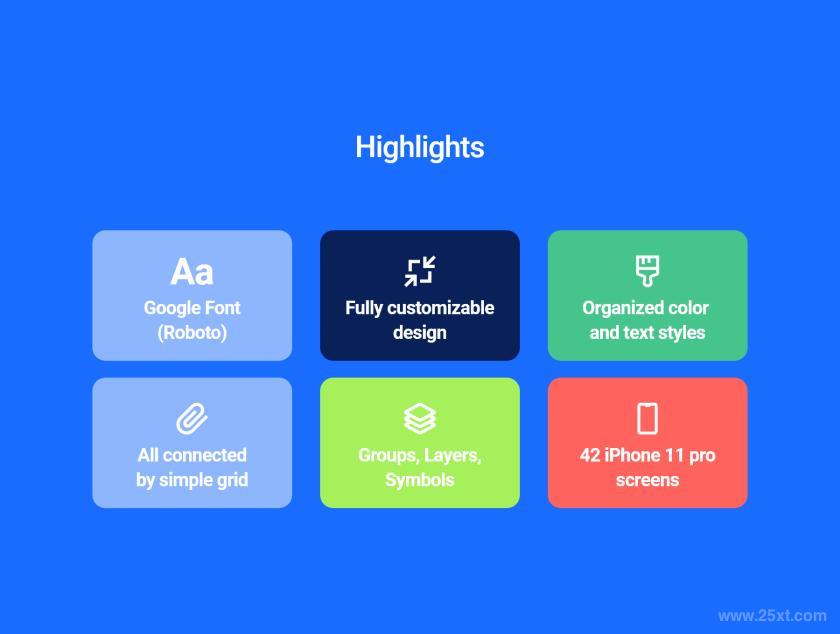 Highlights

Aa
Google Font (Roboto)

Fully customizable design

Organized color and text styles

All connected by simple grid

Groups, Layers, Symbols

42 iPhone 11 pro screens

www.25xt.com